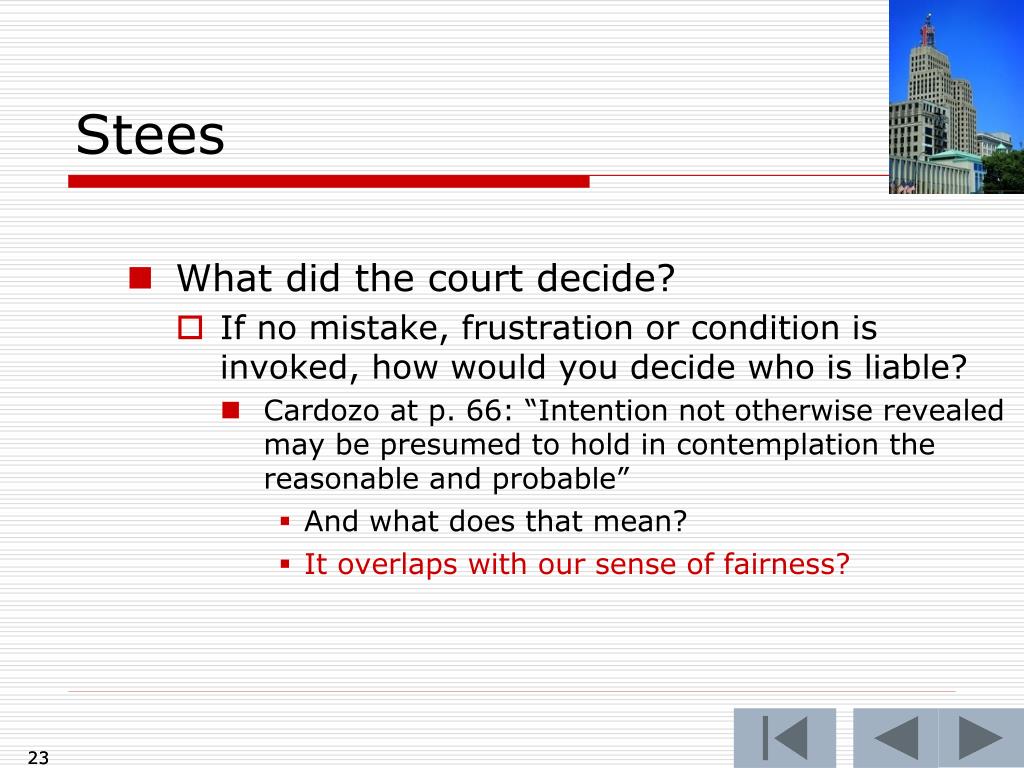 Stees

What did the court decide?

If no mistake, frustration or condition is invoked, how would you decide who is liable?

Cardozo at p. 66: “Intention not otherwise revealed may be presumed to hold in contemplation the reasonable and probable”

And what does that mean?

It overlaps with our sense of fairness?

23